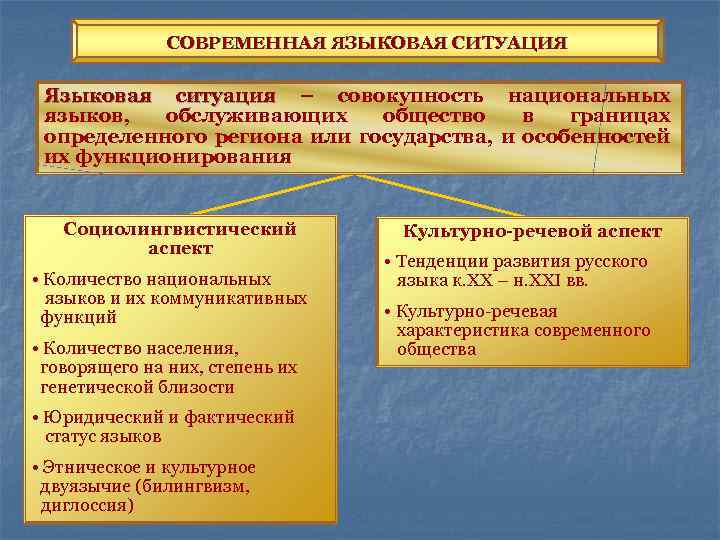 СОВРЕМЕННАЯ ЯЗЫКОВАЯ СИТУАЦИЯ

Языковая ситуация – совокупность национальных языков, обслуживающих общество в границах определенного региона или государства, и особенностей их функционирования

Социолингвистический аспект

• Количество национальных языков и их коммуникативных функций

• Количество населения, говорящего на них, степень их генетической близости

• Юридический и фактический статус языков

• Этническое и культурное двуязычие (билингвизм, диглоссия)

Культурно-речевой аспект

• Тенденции развития русского языка к.XX – н.XXI вв.

• Культурно-речевая характеристика современного общества